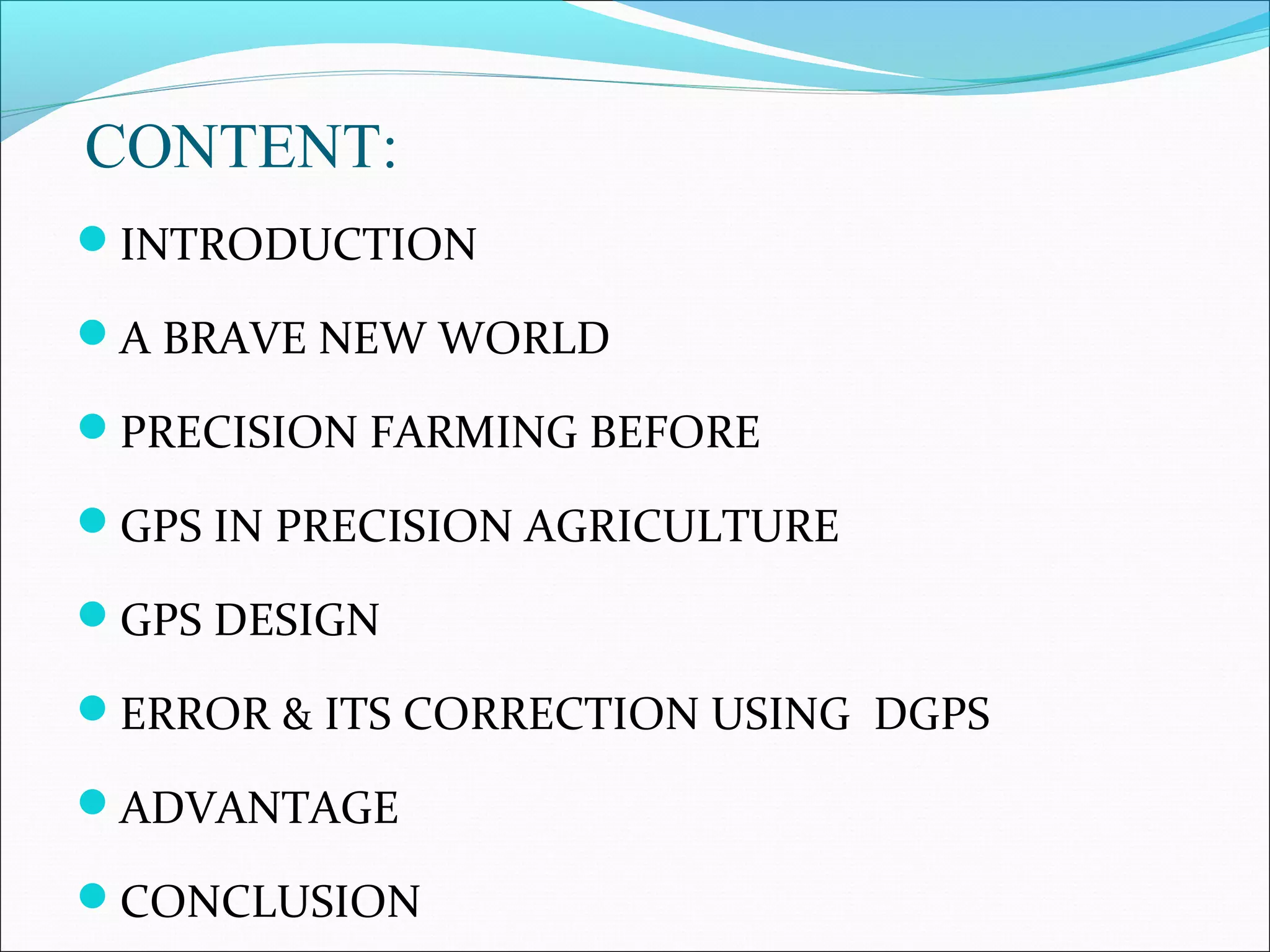 CONTENT:

- INTRODUCTION
- A BRAVE NEW WORLD
- PRECISION FARMING BEFORE
- GPS IN PRECISION AGRICULTURE
- GPS DESIGN
- ERROR & ITS CORRECTION USING DGPS
- ADVANTAGE
- CONCLUSION